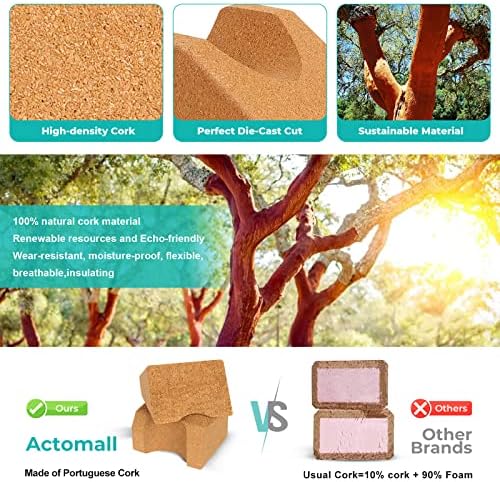 High-density Cork

Perfect Die-Cast Cut

Sustainable Material

100% natural cork material
Renewable resources and Echo-friendly
Wear-resistant, moisture-proof, flexible, breathable,insulating

Ours

Actomall

Made of Portuguese Cork

VS

Others

Other Brands

Usual Cork=10% cork + 90% Foam